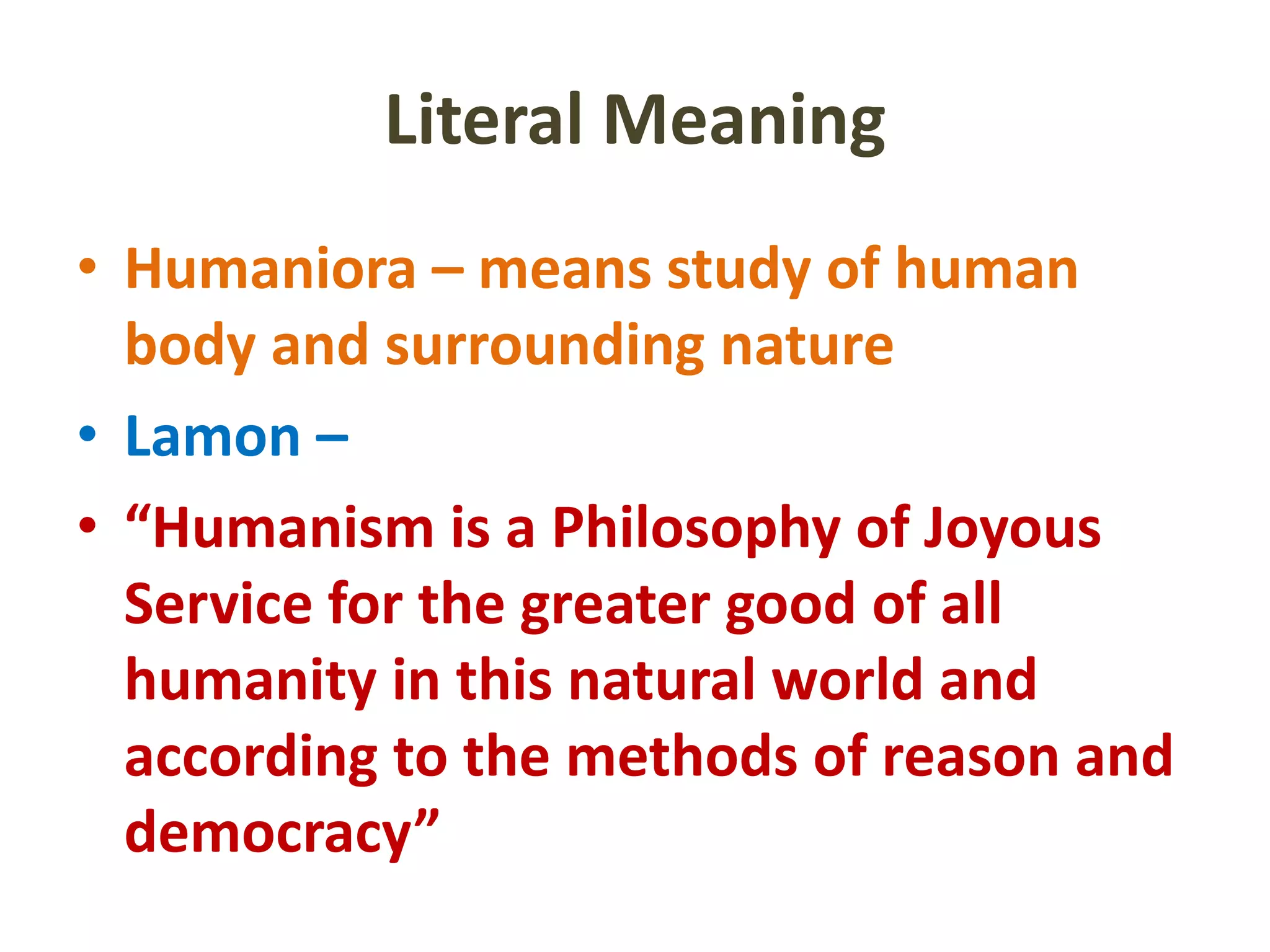 Literal Meaning

• Humaniora – means study of human body and surrounding nature

• Lamon –

• “Humanism is a Philosophy of Joyous Service for the greater good of all humanity in this natural world and according to the methods of reason and democracy”